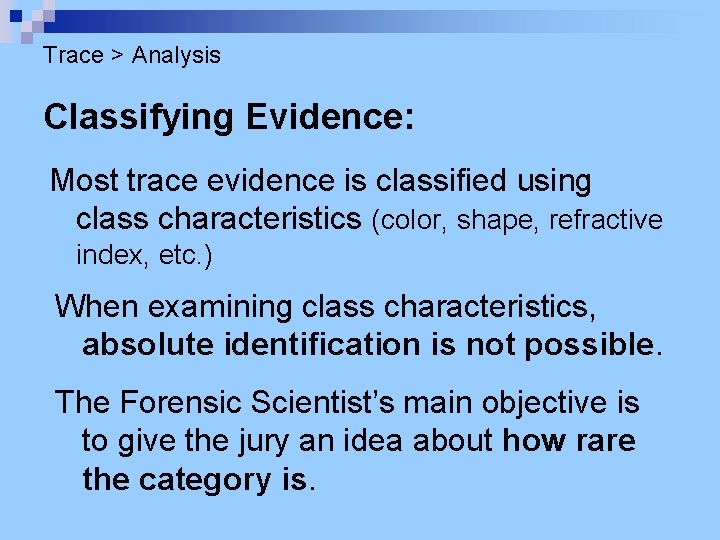 Trace > Analysis

Classifying Evidence:

Most trace evidence is classified using class characteristics (color, shape, refractive index, etc.)

When examining class characteristics, absolute identification is not possible.

The Forensic Scientist's main objective is to give the jury an idea about how rare the category is.